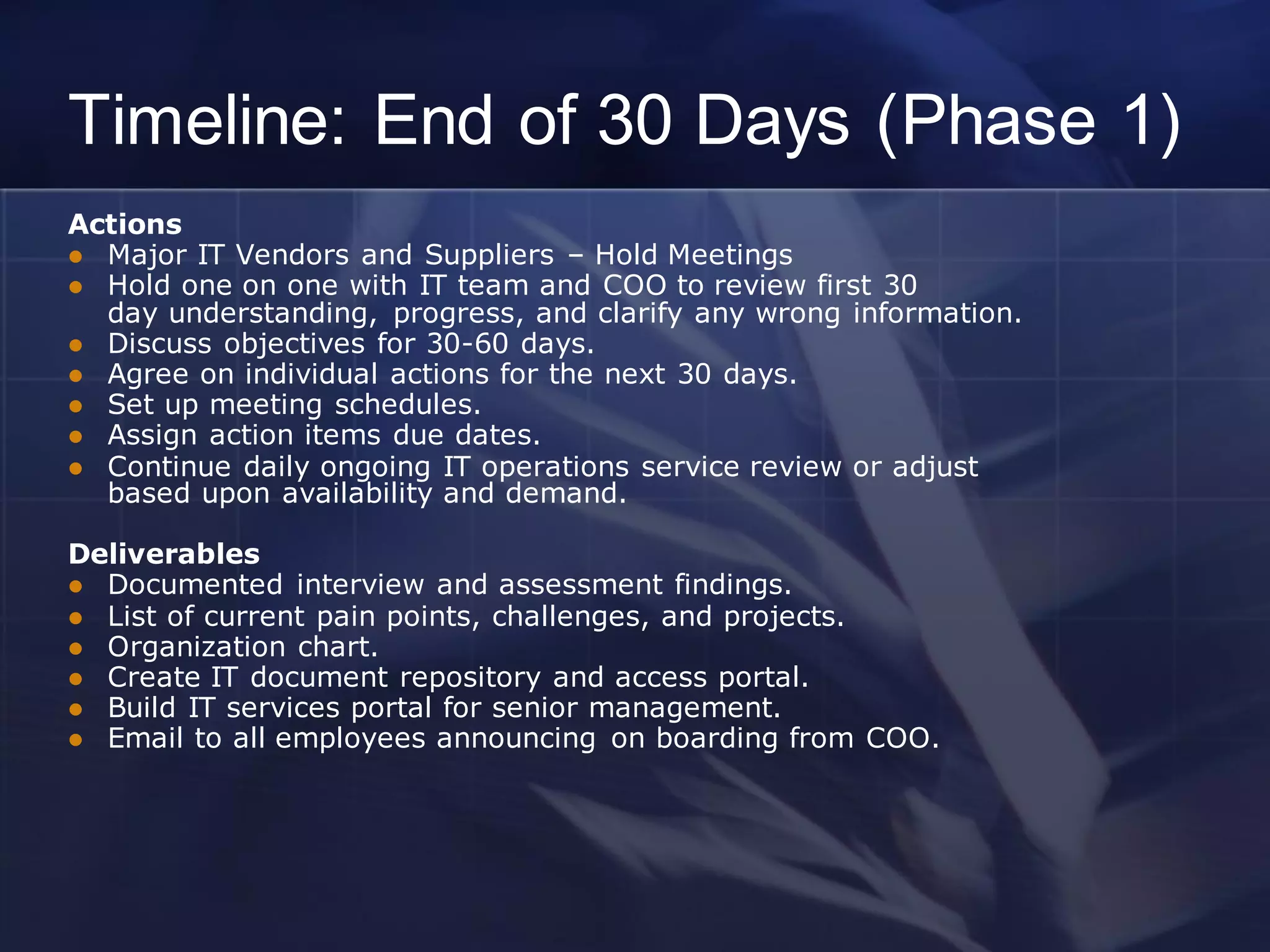 Timeline: End of 30 Days (Phase 1)

Actions
- Major IT Vendors and Suppliers – Hold Meetings
- Hold one on one with IT team and COO to review first 30 day understanding, progress, and clarify any wrong information.
- Discuss objectives for 30-60 days.
- Agree on individual actions for the next 30 days.
- Set up meeting schedules.
- Assign action items due dates.
- Continue daily ongoing IT operations service review or adjust based upon availability and demand.

Deliverables
- Documented interview and assessment findings.
- List of current pain points, challenges, and projects.
- Organization chart.
- Create IT document repository and access portal.
- Build IT services portal for senior management.
- Email to all employees announcing on boarding from COO.